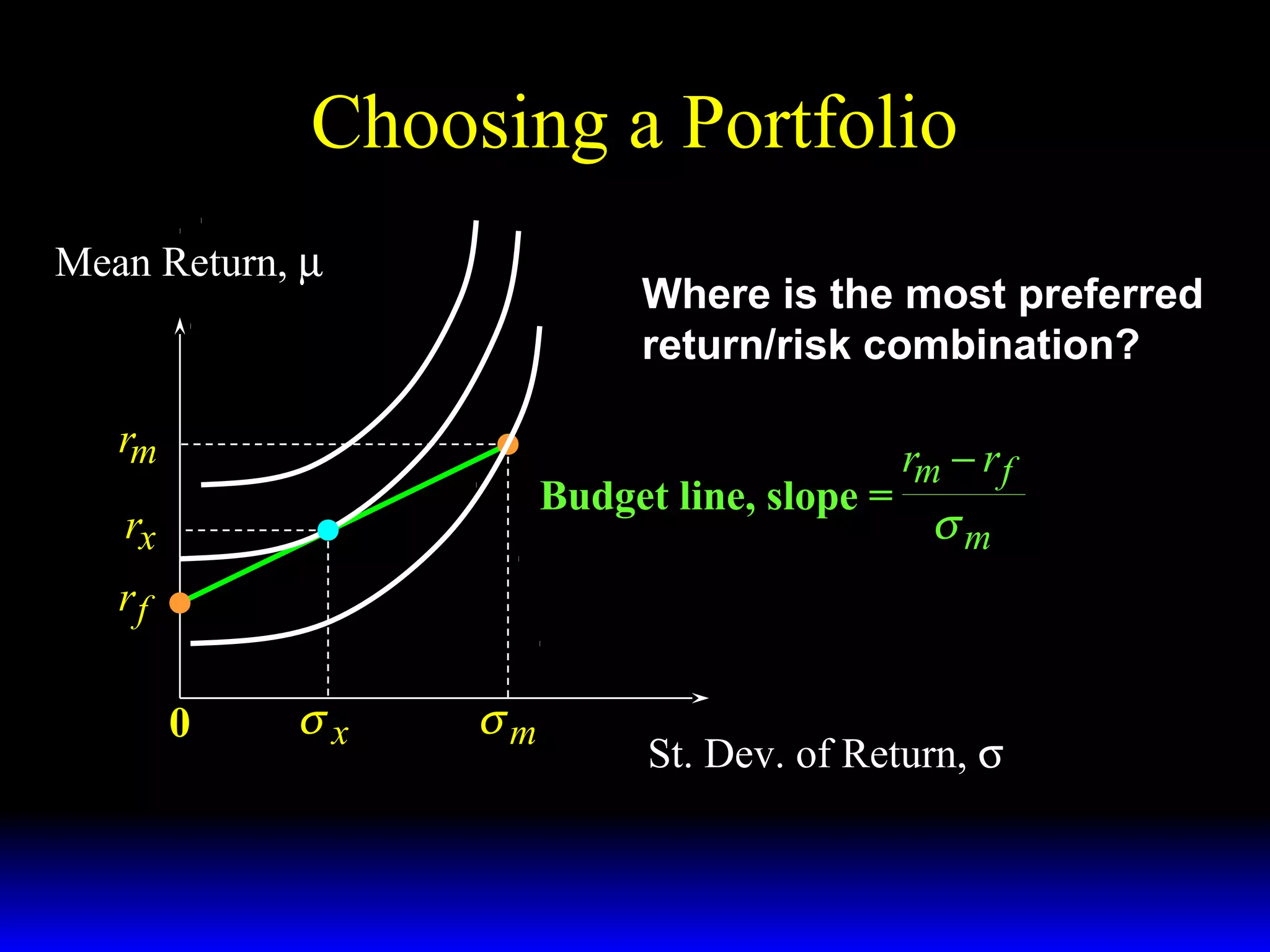 Choosing a Portfolio

Mean Return, $\mu$

Where is the most preferred return/risk combination?

$r_m$

$r_x$

$r_f$

Budget line, slope = $\frac{r_m - r_f}{\sigma_m}$

0

$\sigma_x$

$\sigma_m$

St. Dev. of Return, $\sigma$